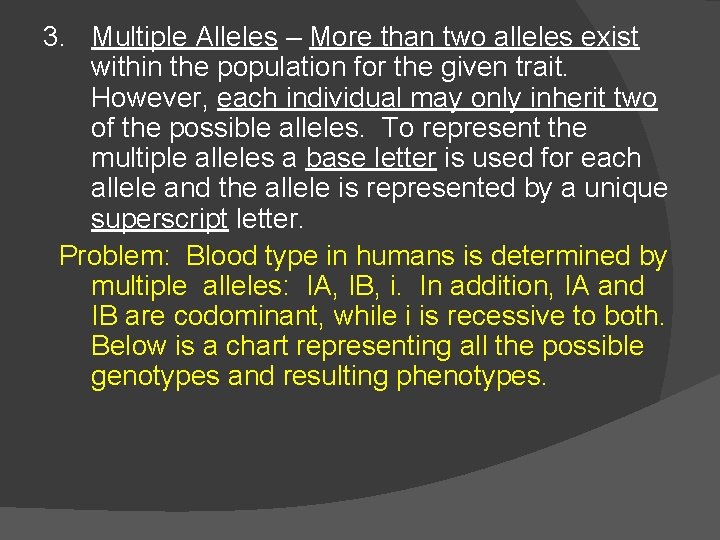 3. Multiple Alleles – More than two alleles exist within the population for the given trait. However, each individual may only inherit two of the possible alleles. To represent the multiple alleles a base letter is used for each allele and the allele is represented by a unique superscript letter.

Problem: Blood type in humans is determined by multiple alleles: IA, IB, i. In addition, IA and IB are codominant, while i is recessive to both. Below is a chart representing all the possible genotypes and resulting phenotypes.